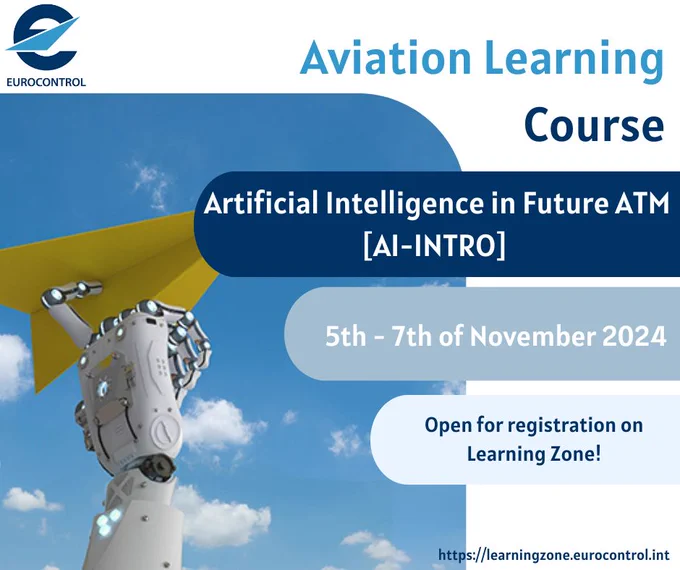 EUROCONTROL

Aviation Learning Course

Artificial Intelligence in Future ATM [AI-INTRO]

5th - 7th of November 2024

Open for registration on Learning Zone!

https://learningzone.eurocontrol.int